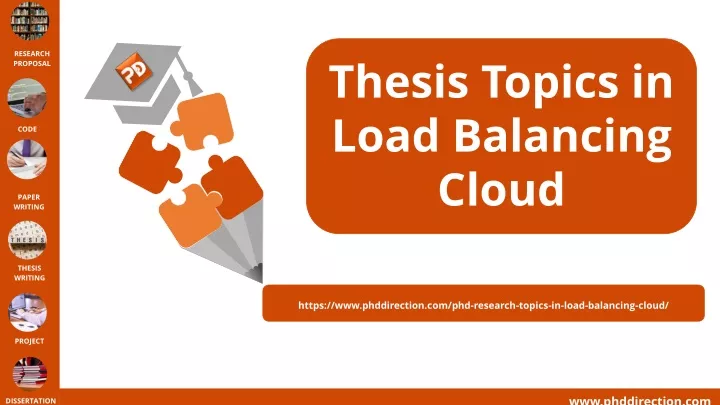 RESEARCH PROPOSAL

CODE

PAPER WRITING

THESIS

THESIS WRITING

PROJECT

DISSERTATION

PD

Thesis Topics in Load Balancing Cloud

https://www.phddirection.com/phd-research-topics-in-load-balancing-cloud/

www.phddirection.com